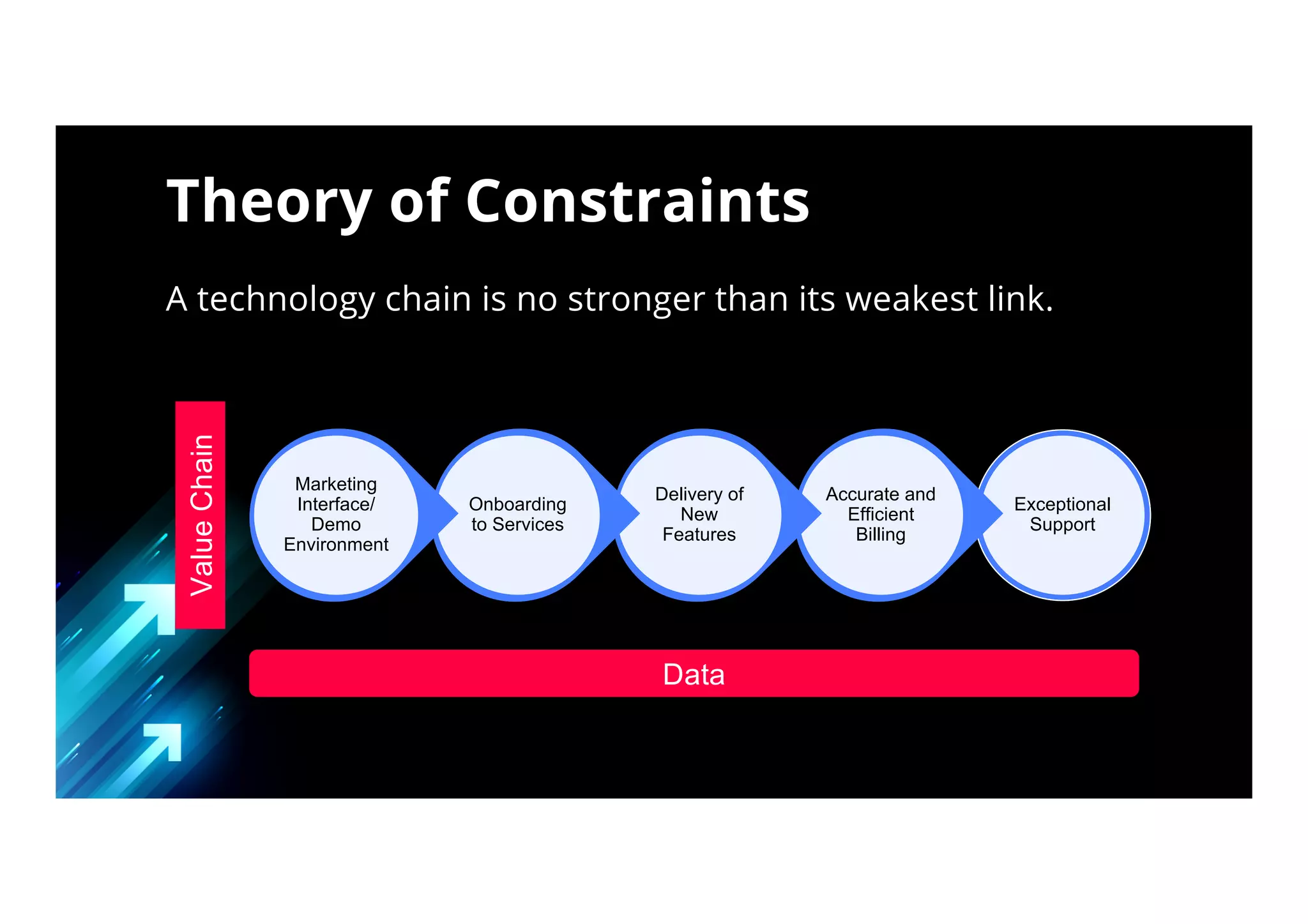 Theory of Constraints

A technology chain is no stronger than its weakest link.

Value Chain

Marketing Interface/ Demo Environment

Onboarding to Services

Delivery of New Features

Accurate and Efficient Billing

Exceptional Support

Data